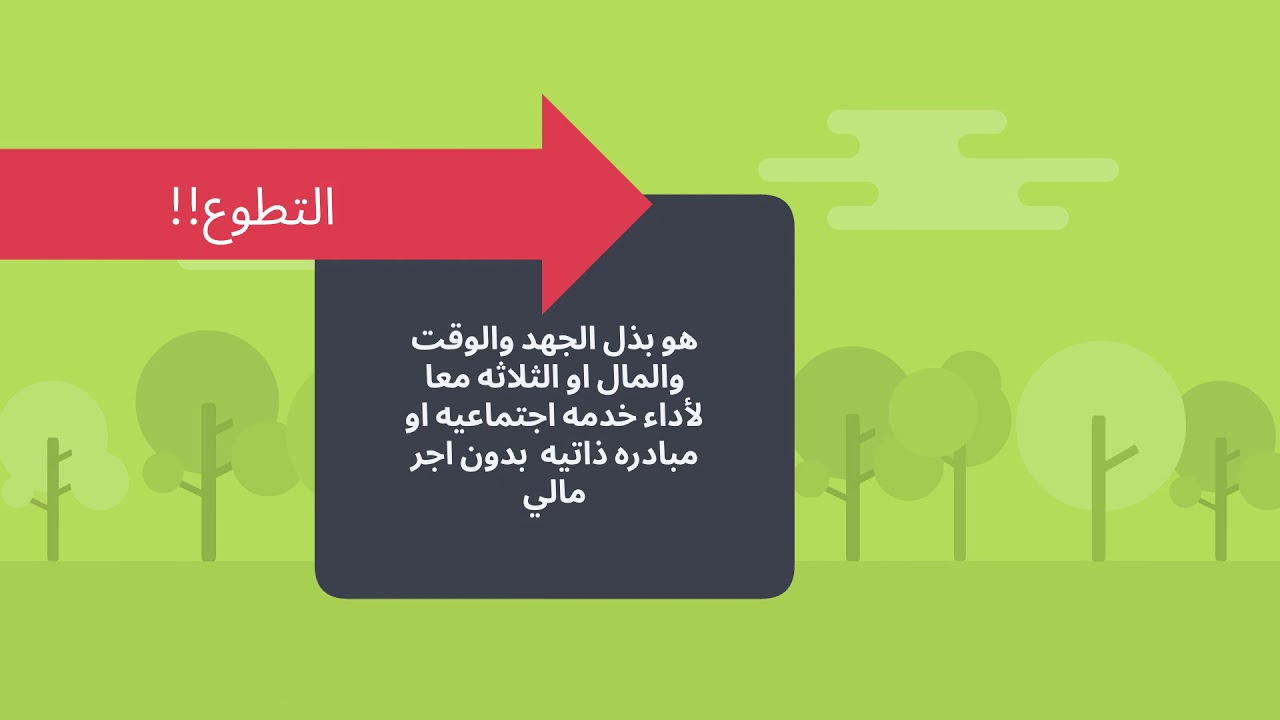 التطوع!!

هو بذل الجهد والوقت والمال او الثلاثه معا لأداء خدمه اجتماعيه او مبادره ذاتيه بدون اجر مالي